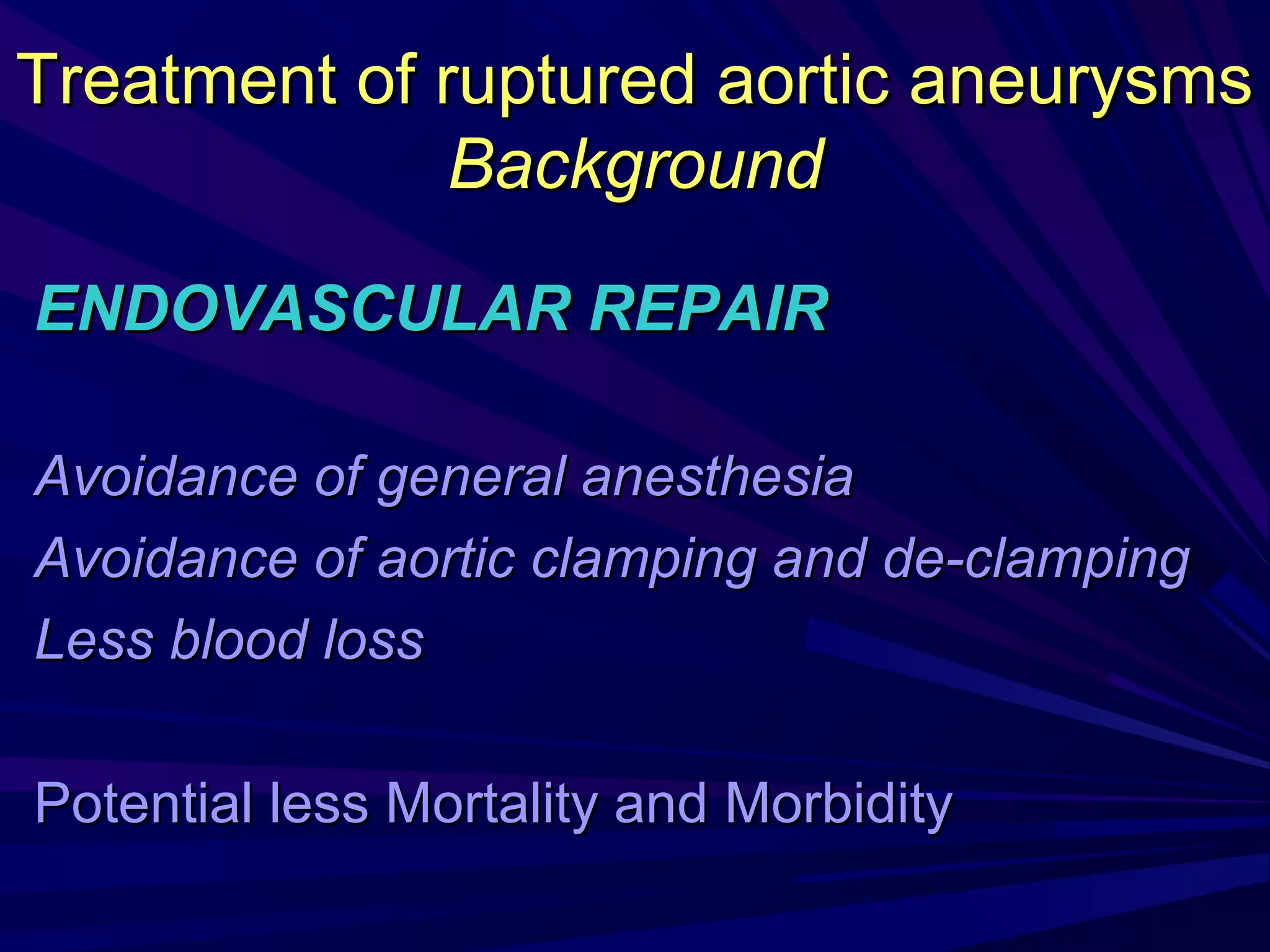 Treatment of ruptured aortic aneurysms
Background

ENDOVASCULAR REPAIR

Avoidance of general anesthesia
Avoidance of aortic clamping and de-clamping
Less blood loss

Potential less Mortality and Morbidity